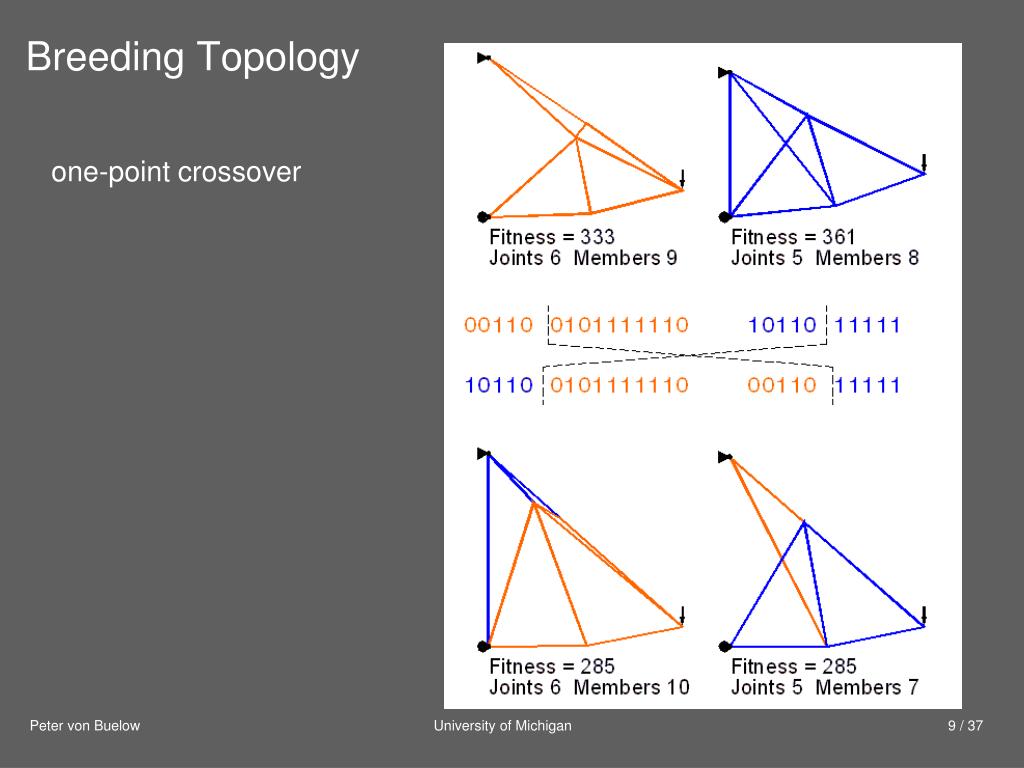 Breeding Topology

one-point crossover

Fitness = 333
Joints 6 Members 9

Fitness = 361
Joints 5 Members 8

00110 0101111110 10110 11111

10110 0101111110 00110 11111

Fitness = 285
Joints 6 Members 10

Fitness = 285
Joints 5 Members 7

Peter von Buelow University of Michigan 9 / 37